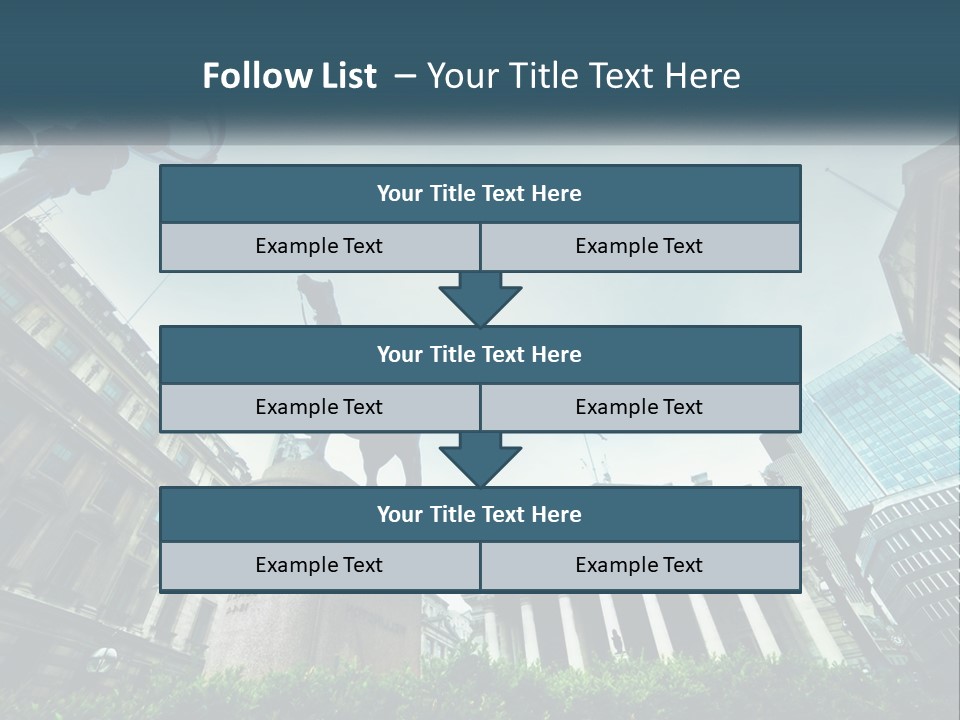 Follow List – Your Title Text Here

Your Title Text Here

Example Text

Example Text

Your Title Text Here

Example Text

Example Text

Your Title Text Here

Example Text

Example Text